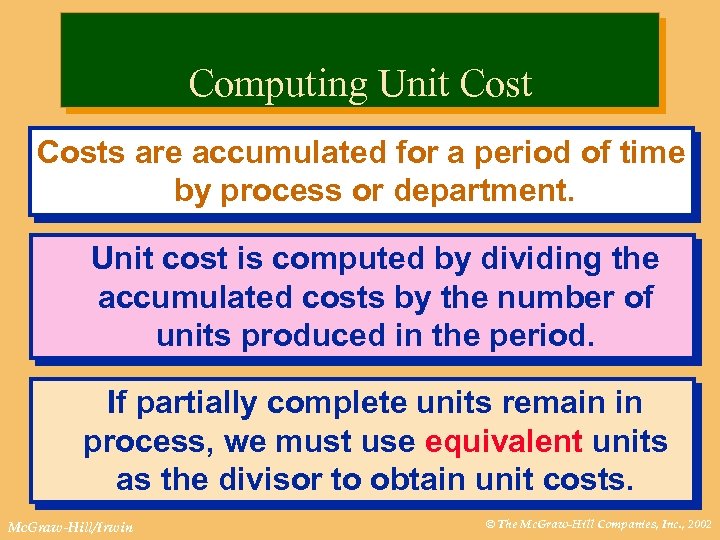 Computing Unit Cost

Costs are accumulated for a period of time by process or department.

Unit cost is computed by dividing the accumulated costs by the number of units produced in the period.

If partially complete units remain in process, we must use equivalent units as the divisor to obtain unit costs.

McGraw-Hill/Irwin

© The McGraw-Hill Companies, Inc., 2002